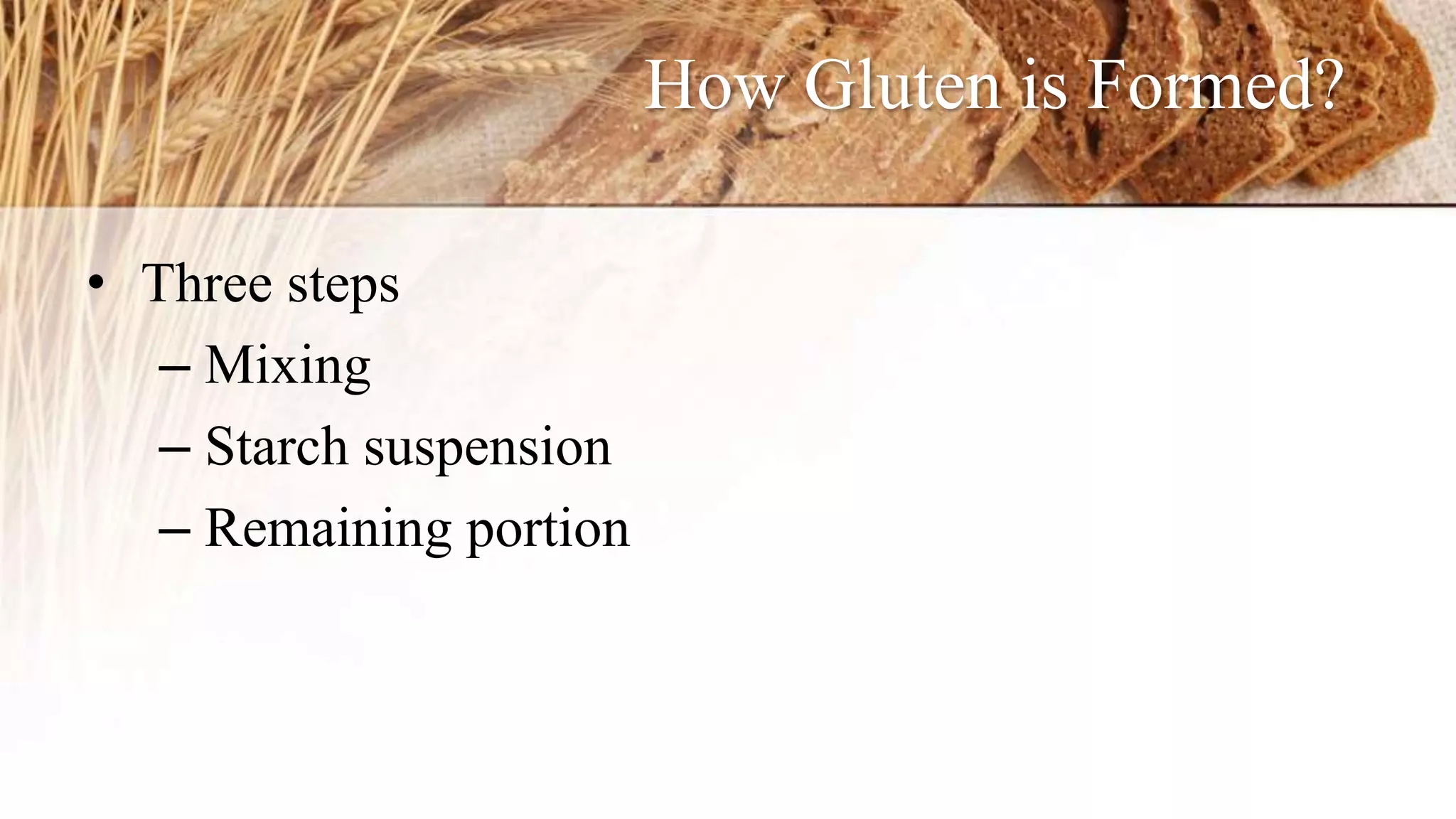 How Gluten is Formed?

• Three steps
– Mixing
– Starch suspension
– Remaining portion